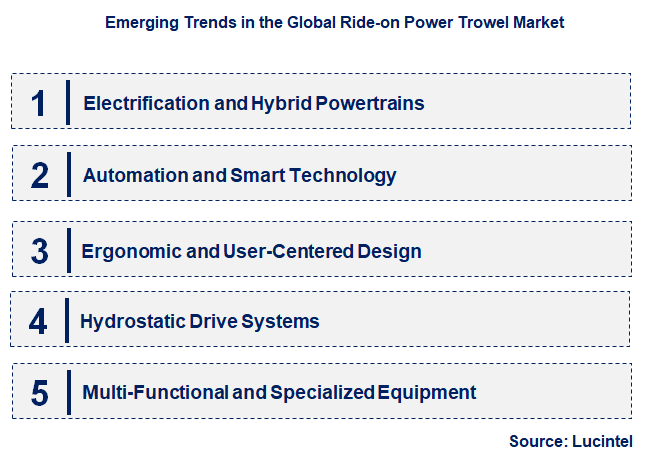 Emerging Trends in the Global Ride-on Power Trowel Market

1 Electrification and Hybrid Powertrains

2 Automation and Smart Technology

3 Ergonomic and User-Centered Design

4 Hydrostatic Drive Systems

5 Multi-Functional and Specialized Equipment

Source: Lucintel